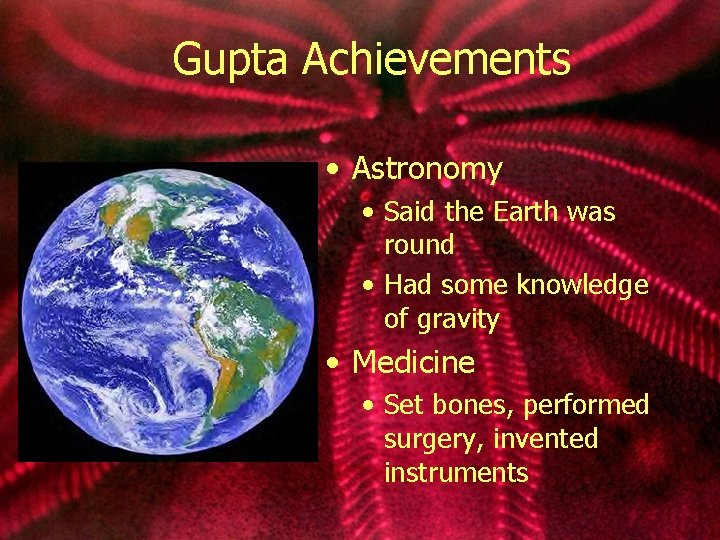 Gupta Achievements

• Astronomy
  • Said the Earth was round
  • Had some knowledge of gravity
• Medicine
  • Set bones, performed surgery, invented instruments